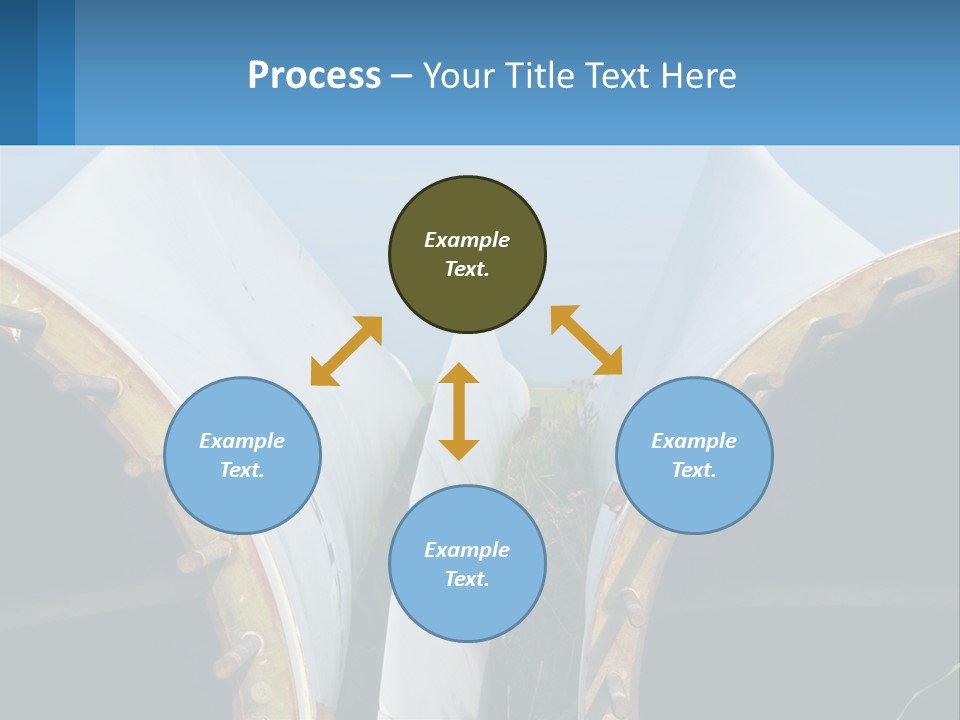 Process – Your Title Text Here

Example Text.

Example Text.

Example Text.

Example Text.